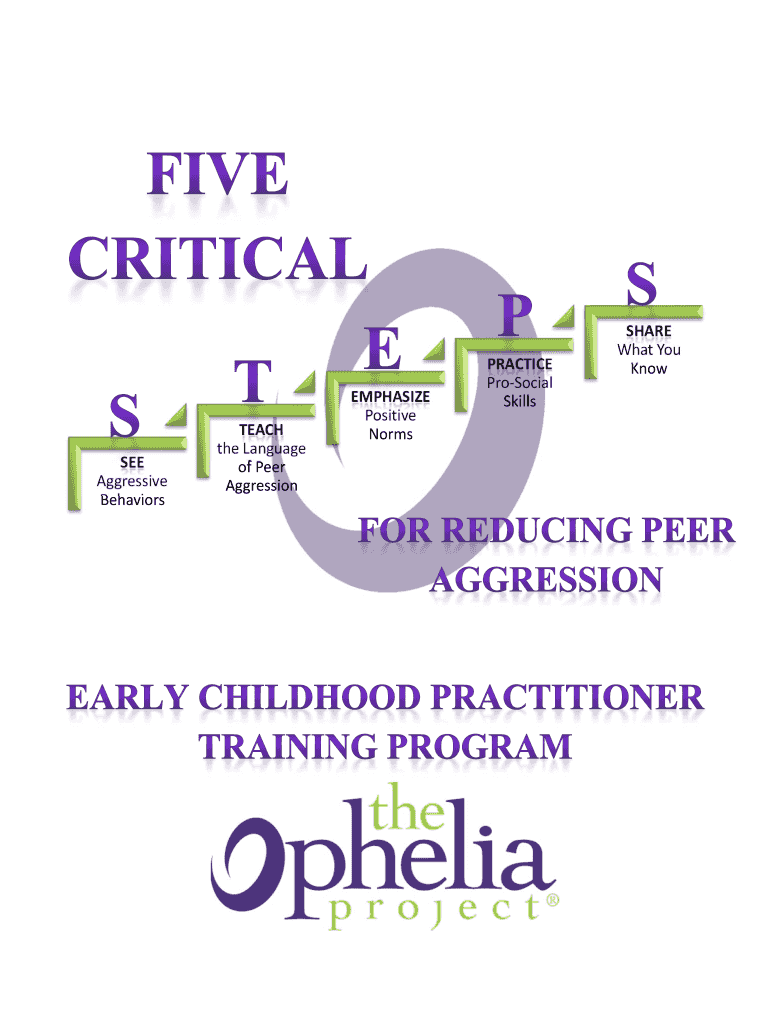 FIVE CRITICAL

S
SEE
Aggressive Behaviors

T
TEACH
the Language of Peer Aggression

E
EMPHASIZE
Positive Norms

P
PRACTICE
Pro-Social Skills

S
SHARE
What You Know

FOR REDUCING PEER AGGRESSION

EARLY CHILDHOOD PRACTITIONER TRAINING PROGRAM

the Ophelia project®